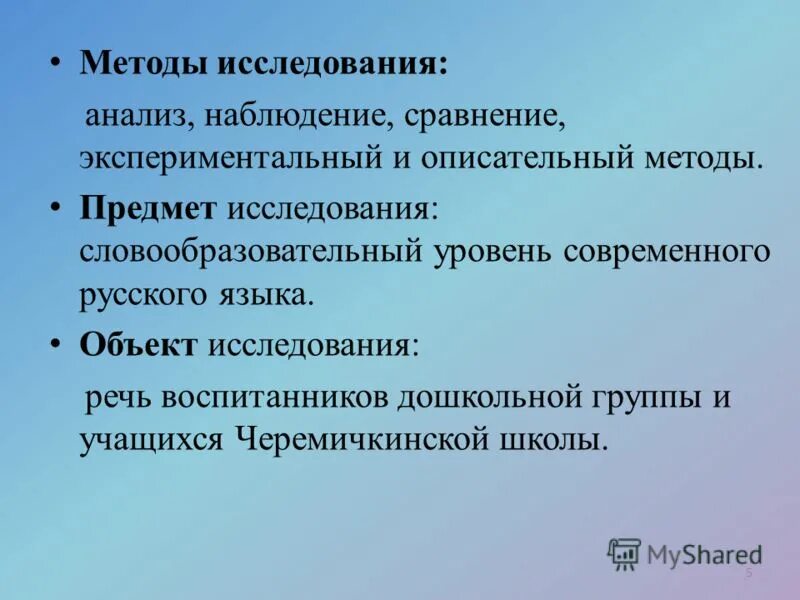 • Методы исследования:

анализ, наблюдение, сравнение, экспериментальный и описательный методы.

• Предмет исследования: словообразовательный уровень современного русского языка.

• Объект исследования:

речь воспитанников дошкольной группы и учащихся Черемичкинской школы.

MyShared

5